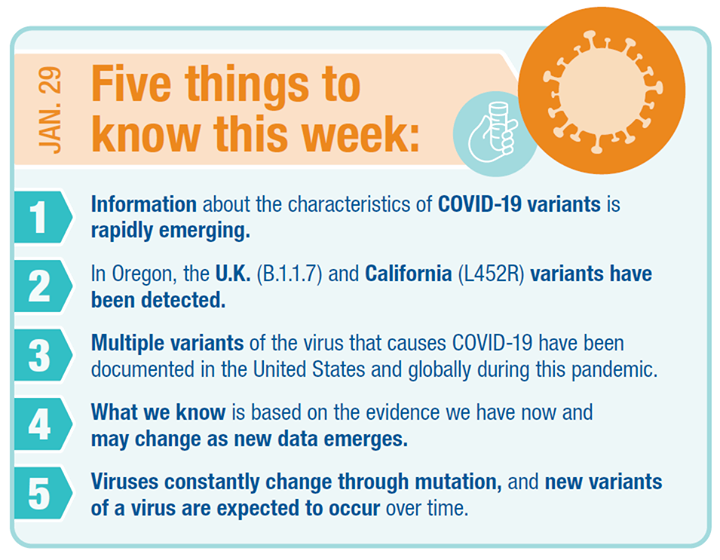 JAN. 29

Five things to know this week:

1 Information about the characteristics of COVID-19 variants is rapidly emerging.

2 In Oregon, the U.K. (B.1.1.7) and California (L452R) variants have been detected.

3 Multiple variants of the virus that causes COVID-19 have been documented in the United States and globally during this pandemic.

4 What we know is based on the evidence we have now and may change as new data emerges.

5 Viruses constantly change through mutation, and new variants of a virus are expected to occur over time.